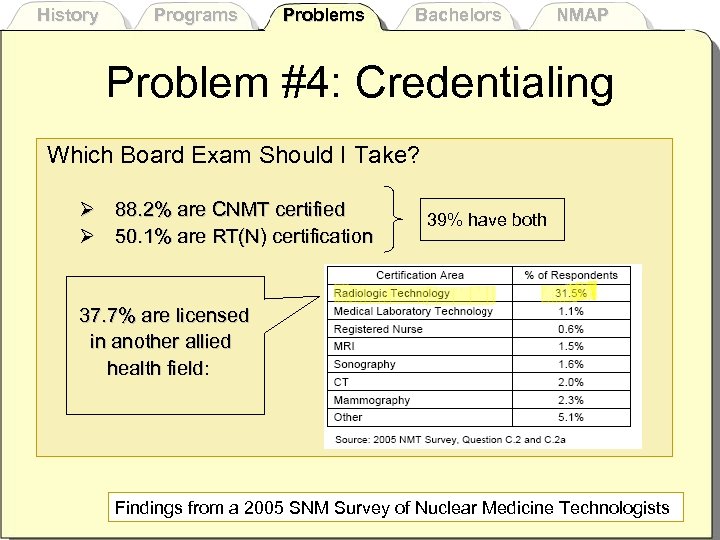 History Programs Problems Bachelors NMAP

Problem #4: Credentialing

Which Board Exam Should I Take?

➢ 88.2% are CNMT certified
➢ 50.1% are RT(N) certification

39% have both

37.7% are licensed in another allied health field:

| Certification Area | % of Respondents |
|---|---|
| Radiologic Technology | 31.5% |
| Medical Laboratory Technology | 1.1% |
| Registered Nurse | 0.6% |
| MRI | 1.5% |
| Sonography | 1.6% |
| CT | 2.0% |
| Mammography | 2.3% |
| Other | 5.1% |

Source: 2005 NMT Survey, Question C.2 and C.2a

Findings from a 2005 SNM Survey of Nuclear Medicine Technologists